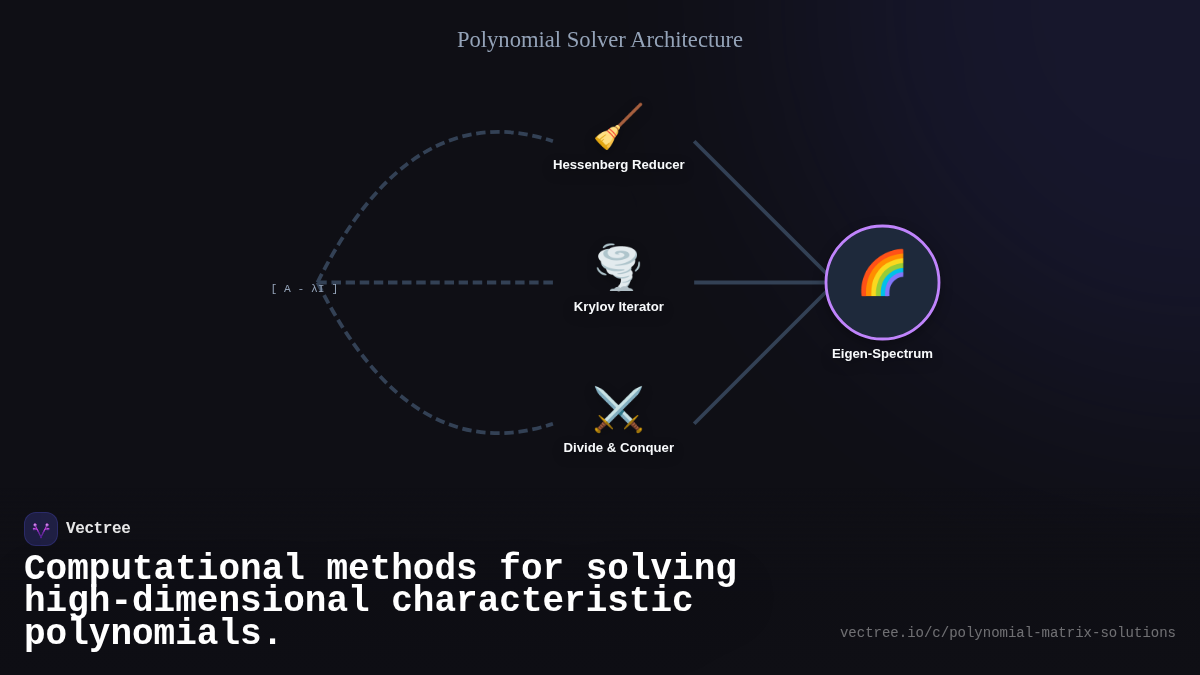 Polynomial Solver Architecture

[ A - λI ]

Hessenberg Reducer

Krylov Iterator

Divide & Conquer

Eigen-Spectrum

Vectree

Computational methods for solving high-dimensional characteristic polynomials.

vectree.io/c/polynomial-matrix-solutions